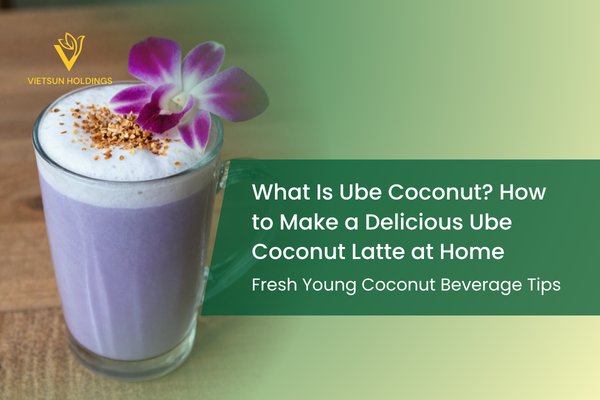 VIETSUN HOLDINGS

What Is Ube Coconut? How to Make a Delicious Ube Coconut Latte at Home

Fresh Young Coconut Beverage Tips